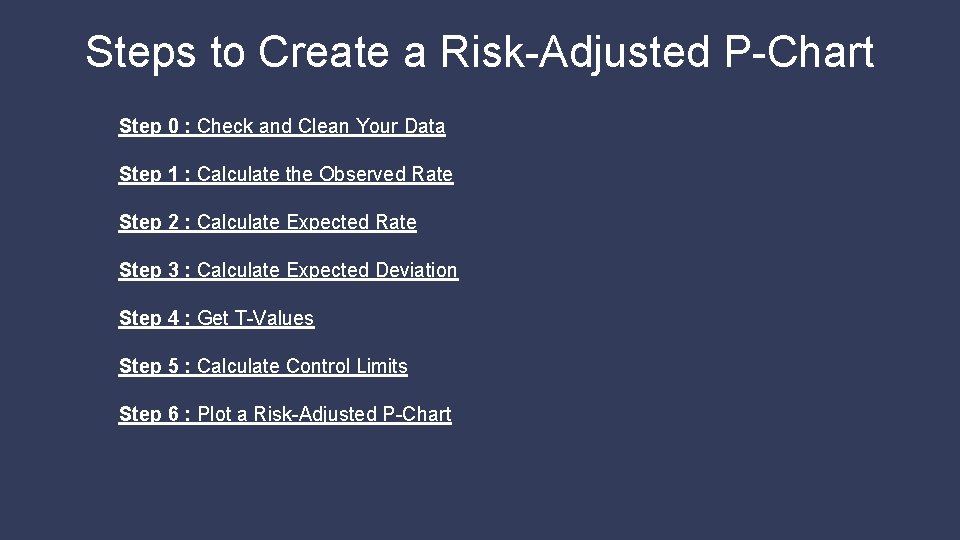 Steps to Create a Risk-Adjusted P-Chart

Step 0 : Check and Clean Your Data

Step 1 : Calculate the Observed Rate

Step 2 : Calculate Expected Rate

Step 3 : Calculate Expected Deviation

Step 4 : Get T-Values

Step 5 : Calculate Control Limits

Step 6 : Plot a Risk-Adjusted P-Chart